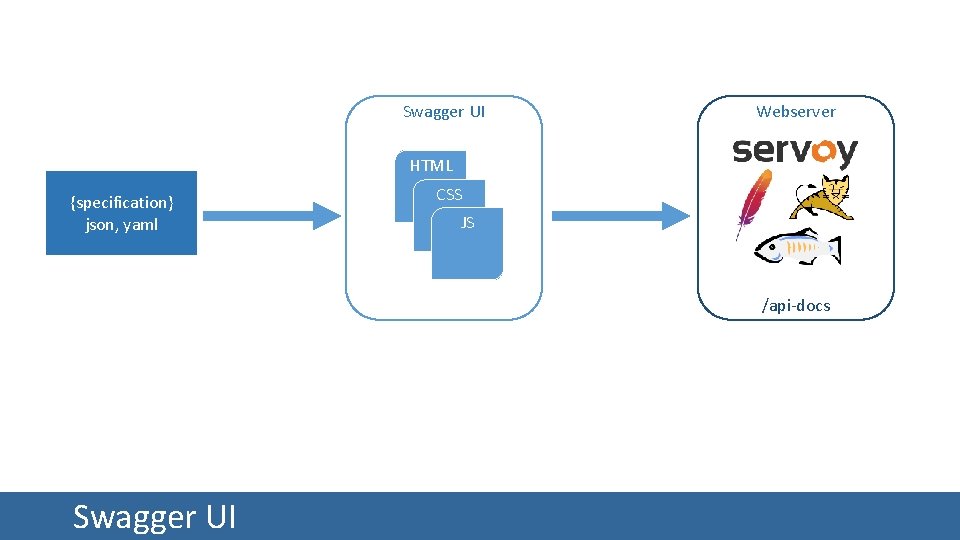 {specification}
json, yaml

Swagger UI

HTML

CSS

JS

Webserver

servoy

/api-docs

Swagger UI